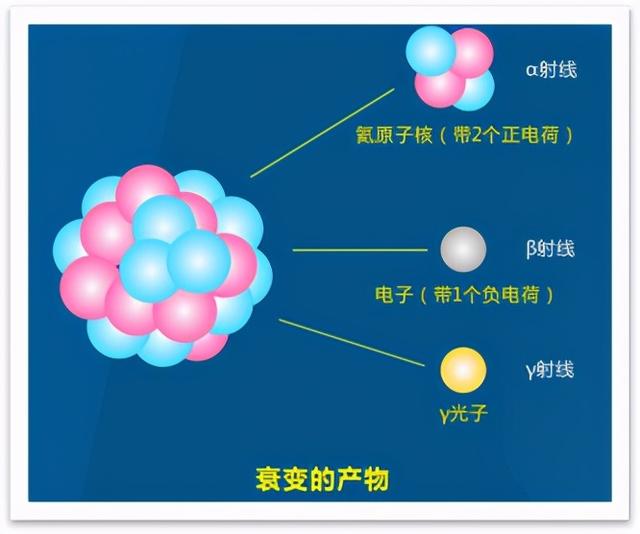 α射线

氦原子核（带2个正电荷）

β射线

电子（带1个负电荷）

γ射线

γ光子

衰变的产物